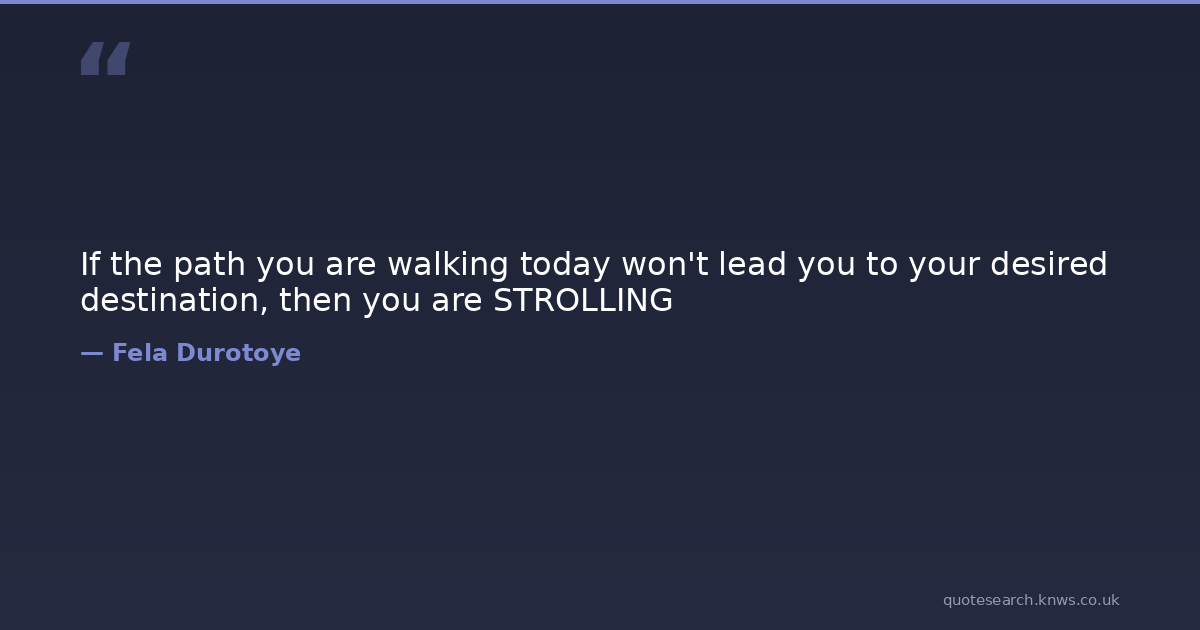 “

If the path you are walking today won't lead you to your desired destination, then you are STROLLING

— Fela Durotoye

quotesearch.knws.co.uk